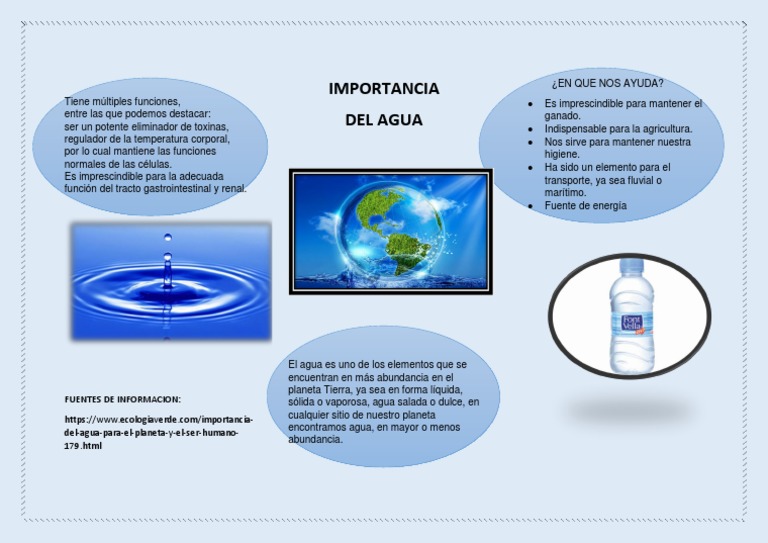 IMPORTANCIA

DEL AGUA

Tiene múltiples funciones, entre las que podemos destacar: ser un potente eliminador de toxinas, regulador de la temperatura corporal, por lo cual mantiene las funciones normales de las células.
Es imprescindible para la adecuada función del tracto gastrointestinal y renal.

¿EN QUE NOS AYUDA?

- Es imprescindible para mantener el ganado.
- Indispensable para la agricultura.
- Nos sirve para mantener nuestra higiene.
- Ha sido un elemento para el transporte, ya sea fluvial o marítimo.
- Fuente de energía

Font Vella

El agua es uno de los elementos que se encuentran en más abundancia en el planeta Tierra, ya sea en forma líquida, sólida o vaporosa, agua salada o dulce, en cualquier sitio de nuestro planeta encontramos agua, en mayor o menos abundancia.

FUENTES DE INFORMACION:

https://www.ecologiaverde.com/importancia-del-agua-para-el-planeta-y-el-ser-humano-179.html